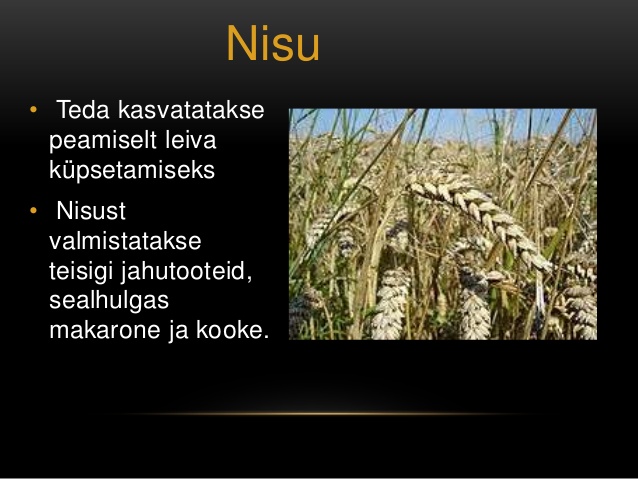 Nisu

• Teda kasvatatakse peamiselt leiva küpsetamiseks

• Nisust valmistatakse teisigi jahutooteid, sealhulgas makarone ja kooke.